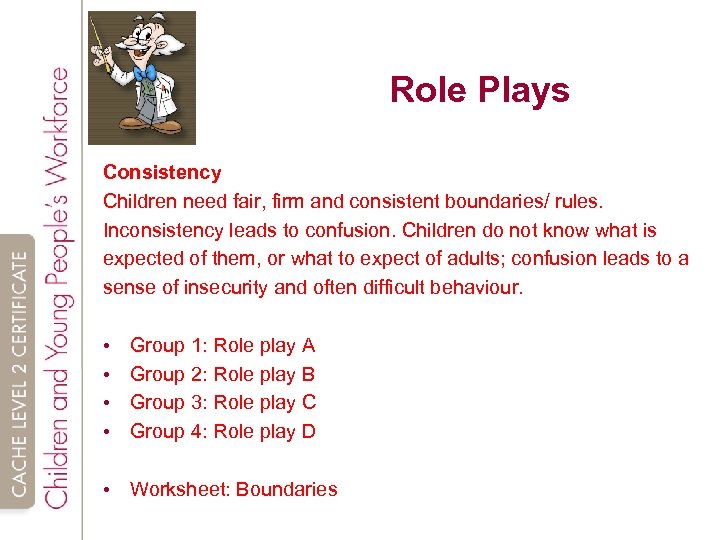 CACHE LEVEL 2 CERTIFICATE
Children and Young People's Workforce

Role Plays

Consistency
Children need fair, firm and consistent boundaries/ rules. Inconsistency leads to confusion. Children do not know what is expected of them, or what to expect of adults; confusion leads to a sense of insecurity and often difficult behaviour.

• Group 1: Role play A
• Group 2: Role play B
• Group 3: Role play C
• Group 4: Role play D

• Worksheet: Boundaries